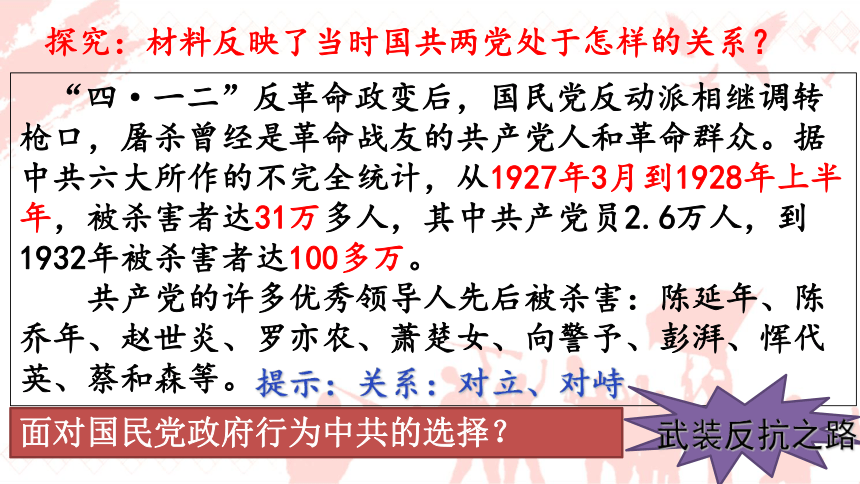 探究：材料反映了当时国共两党处于怎样的关系？

“四·一二”反革命政变后，国民党反动派相继调转枪口，屠杀曾经是革命战友的共产党人和革命群众。据中共六大所作的不完全统计，从1927年3月到1928年上半年，被杀害者达31万多人，其中共产党员2.6万人，到1932年被杀害者达100多万。

共产党的许多优秀领导人先后被杀害：陈延年、陈乔年、赵世炎、罗亦农、萧楚女、向警予、彭湃、恽代英、蔡和森等。提示：关系：对立、对峙

面对国民党政府行为中共的选择？

武装反抗之路